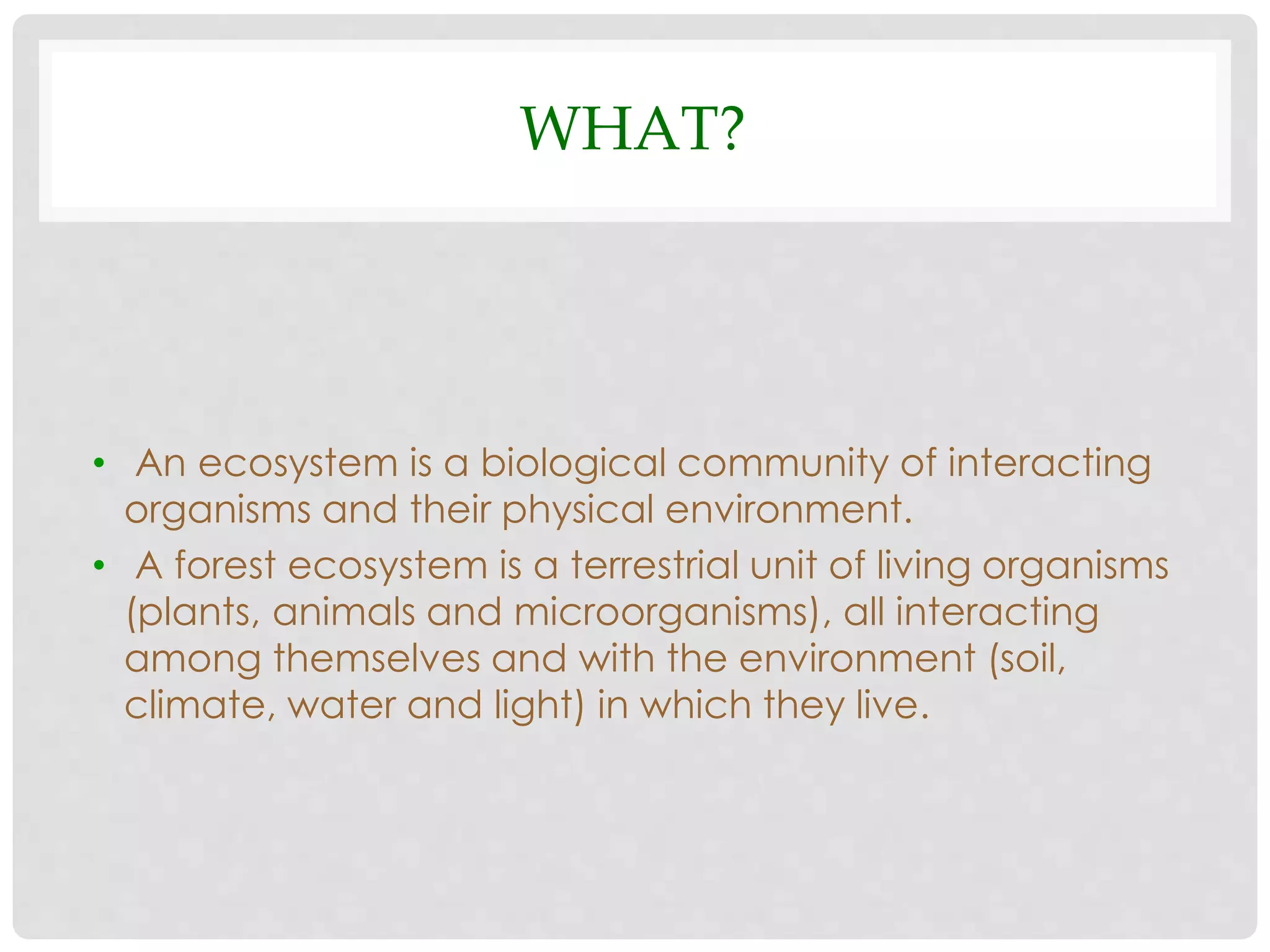 WHAT?

• An ecosystem is a biological community of interacting organisms and their physical environment.
• A forest ecosystem is a terrestrial unit of living organisms (plants, animals and microorganisms), all interacting among themselves and with the environment (soil, climate, water and light) in which they live.